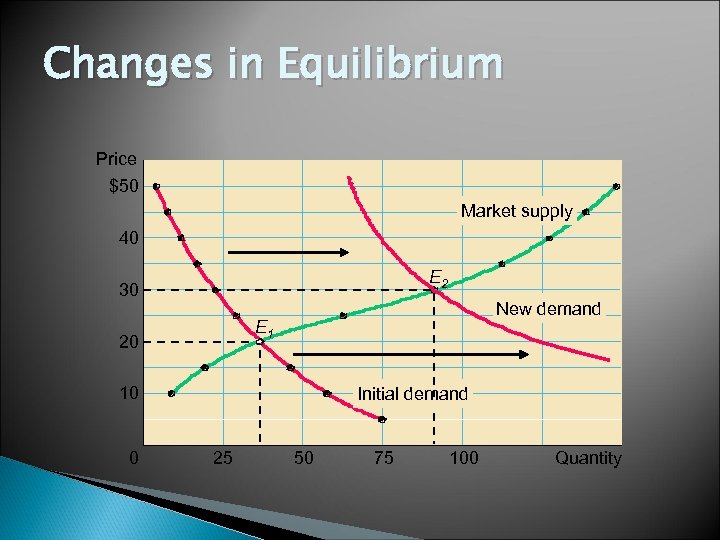 Changes in Equilibrium

Price
$50
40
30
20
10
0
25
50
75
100
Quantity
Market supply
$E_2$
New demand
$E_1$
Initial demand